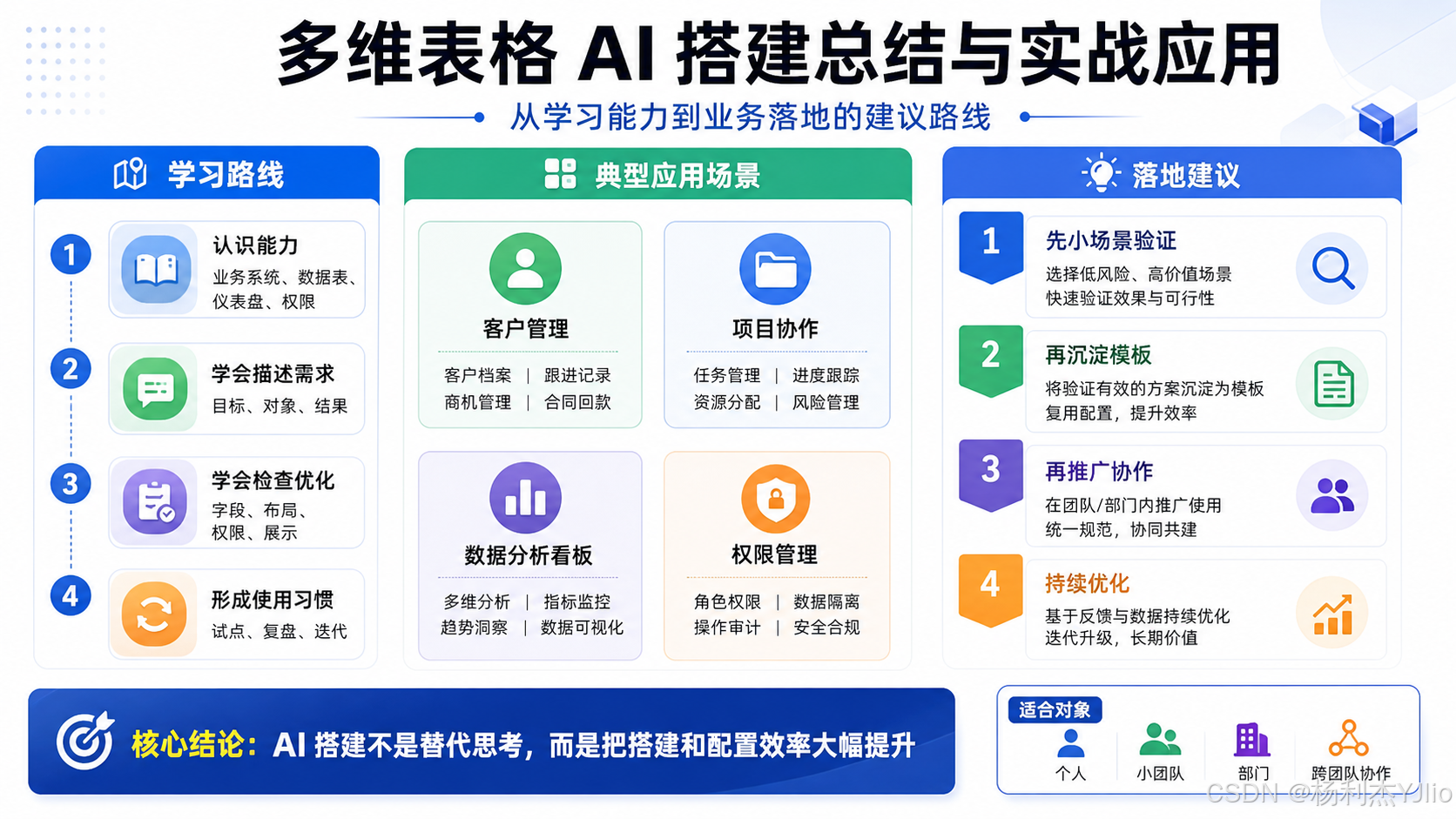 多维表格 AI 搭建总结与实战应用

从学习能力到业务落地的建议路线

学习路线

1 认识能力
业务系统、数据表、仪表盘、权限

2 学会描述需求
目标、对象、结果

3 学会检查优化
字段、布局、权限、展示

4 形成使用习惯
试点、复盘、迭代

典型应用场景

客户管理
客户档案 | 跟进记录
商机管理 | 合同回款

项目协作
任务管理 | 进度跟踪
资源分配 | 风险管理

数据分析看板
多维分析 | 指标监控
趋势洞察 | 数据可视化

权限管理
角色权限 | 数据隔离
操作审计 | 安全合规

落地建议

1 先小场景验证
选择低风险、高价值场景
快速验证效果与可行性

2 再沉淀模板
将验证有效的方案沉淀为模板
复用配置，提升效率

3 再推广协作
在团队/部门内推广使用
统一规范，协同共建

4 持续优化
基于反馈与数据持续优化
迭代升级，长期价值

核心结论：AI 搭建不是替代思考，而是把搭建和配置效率大幅提升

适合对象
个人 小团队 部门 跨团队协作

CSDN @杨利杰YJlio